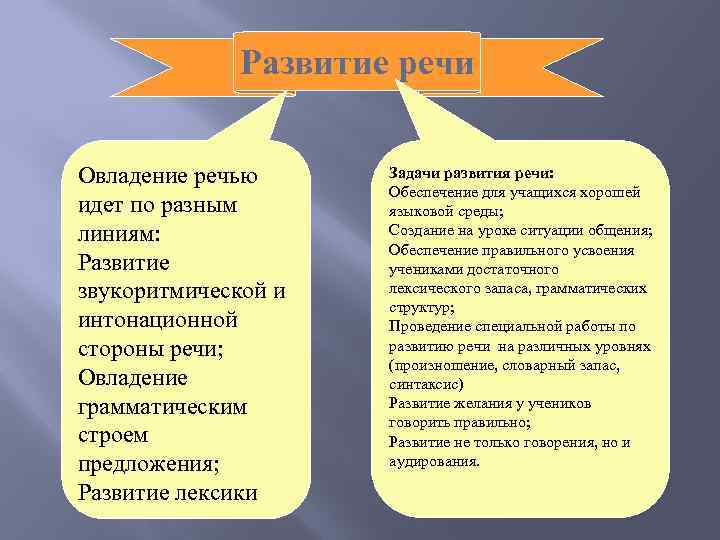 Развитие речи

Овладение речью идет по разным линиям:
Развитие звукоритмической и интонационной стороны речи;
Овладение грамматическим строем предложения;
Развитие лексики

Задачи развития речи:
Обеспечение для учащихся хорошей языковой среды;
Создание на уроке ситуации общения;
Обеспечение правильного усвоения учениками достаточного лексического запаса, грамматических структур;
Проведение специальной работы по развитию речи на различных уровнях (произношение, словарный запас, синтаксис)
Развитие желания у учеников говорить правильно;
Развитие не только говорения, но и аудирования.